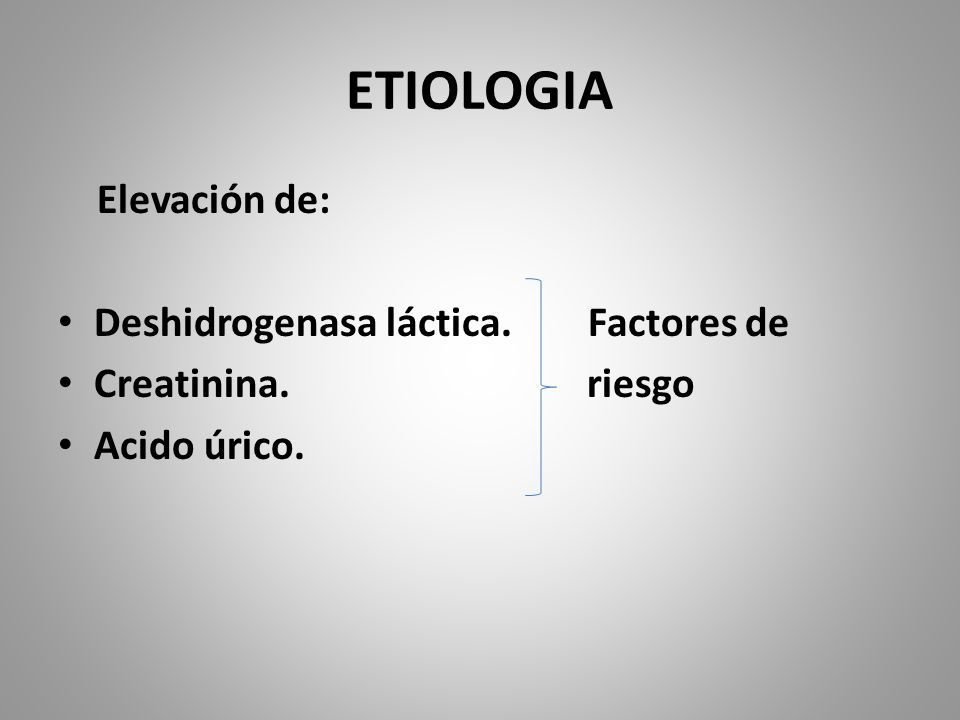 ETIOLOGIA

Elevación de:

• Deshidrogenasa láctica.
• Creatinina.
• Acido úrico.

Factores de riesgo